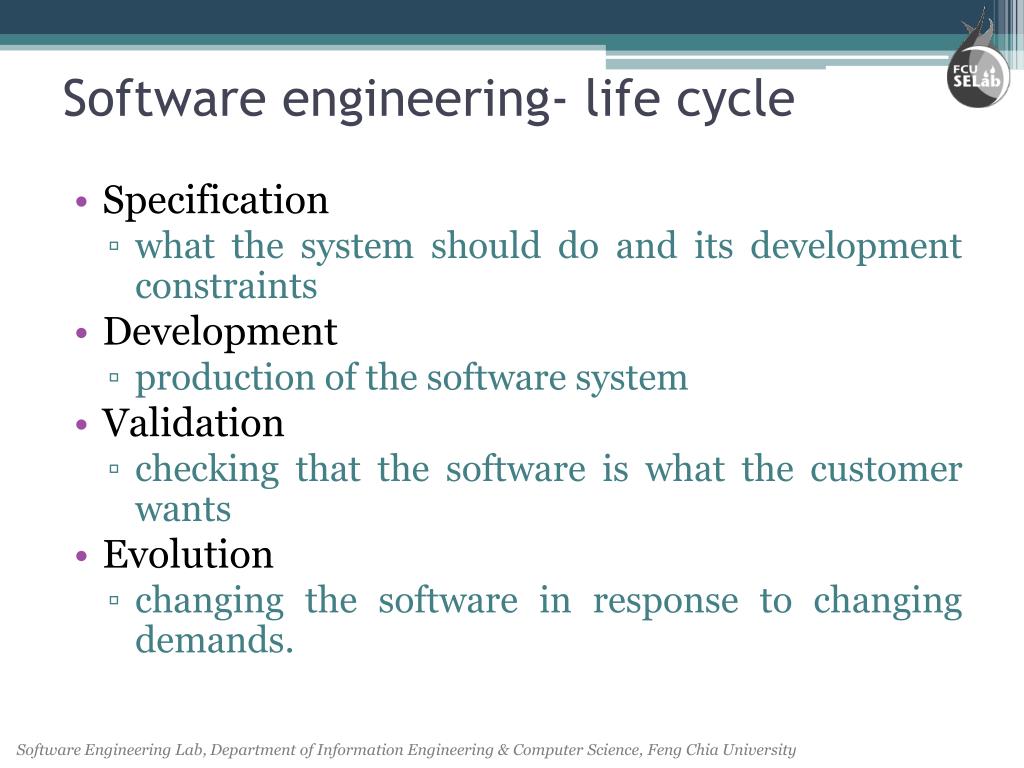 FCU SELab

Software engineering- life cycle

• Specification
▫ what the system should do and its development constraints
• Development
▫ production of the software system
• Validation
▫ checking that the software is what the customer wants
• Evolution
▫ changing the software in response to changing demands.

Software Engineering Lab, Department of Information Engineering & Computer Science, Feng Chia University